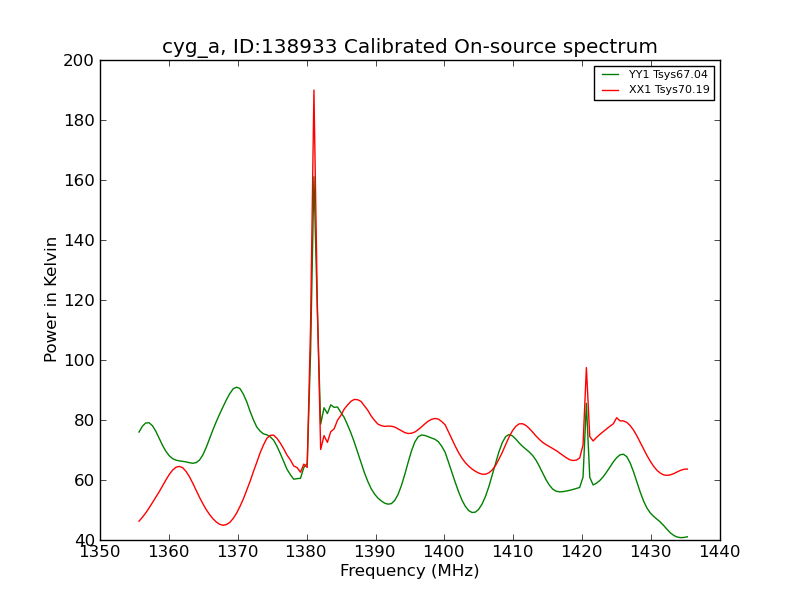 cyg_a, ID:138933 Calibrated On-source spectrum

YY1 Tsys67.04
XX1 Tsys70.19

Power in Kelvin

200
180
160
140
120
100
80
60
40

1350 1360 1370 1380 1390 1400 1410 1420 1430 1440

Frequency (MHz)